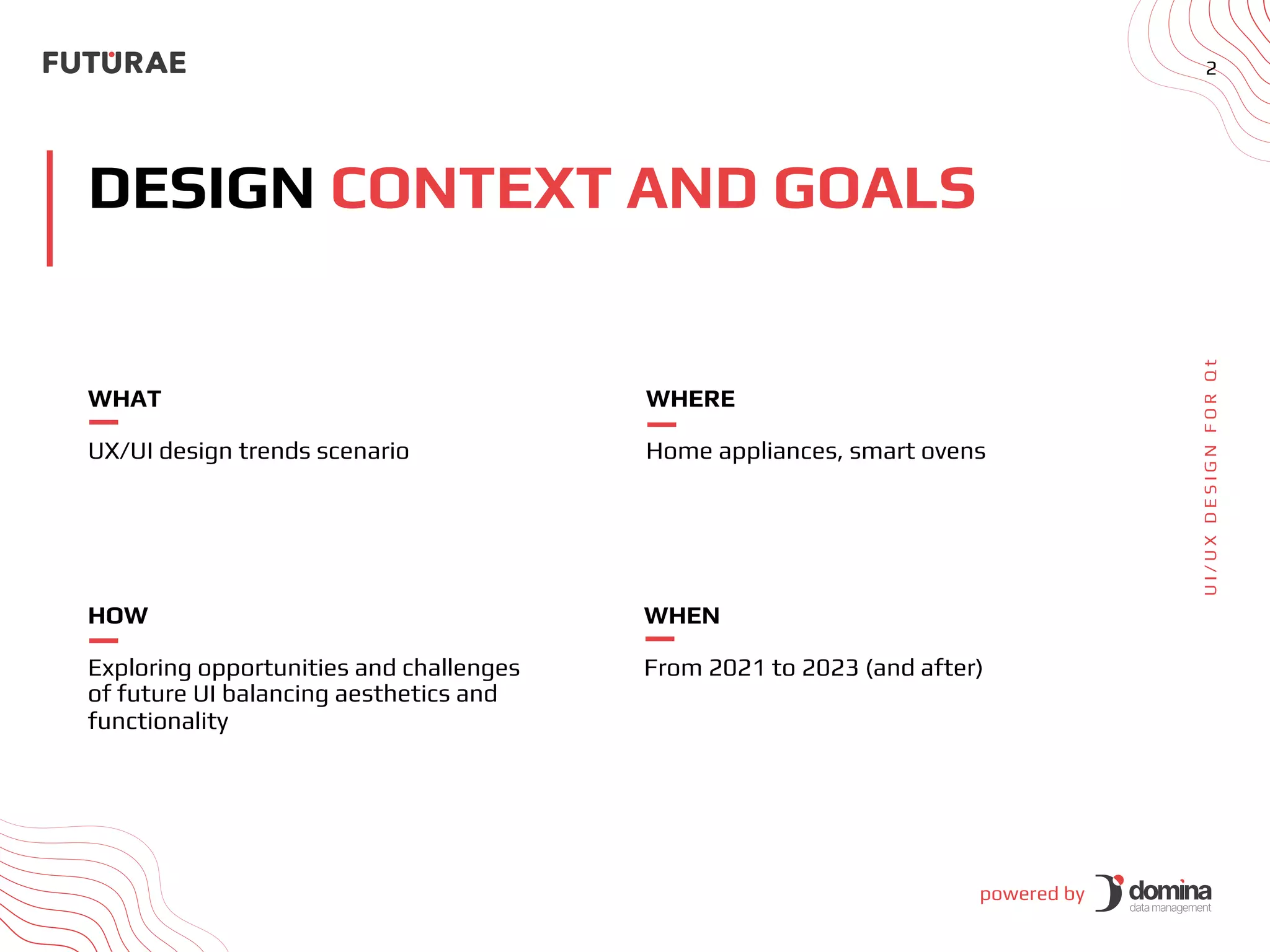 FUTURAE

2

DESIGN CONTEXT AND GOALS

WHAT

UX/UI design trends scenario

WHERE

Home appliances, smart ovens

HOW

Exploring opportunities and challenges of future UI balancing aesthetics and functionality

WHEN

From 2021 to 2023 (and after)

UI/UX DESIGN FOR Qt

powered by domina data management